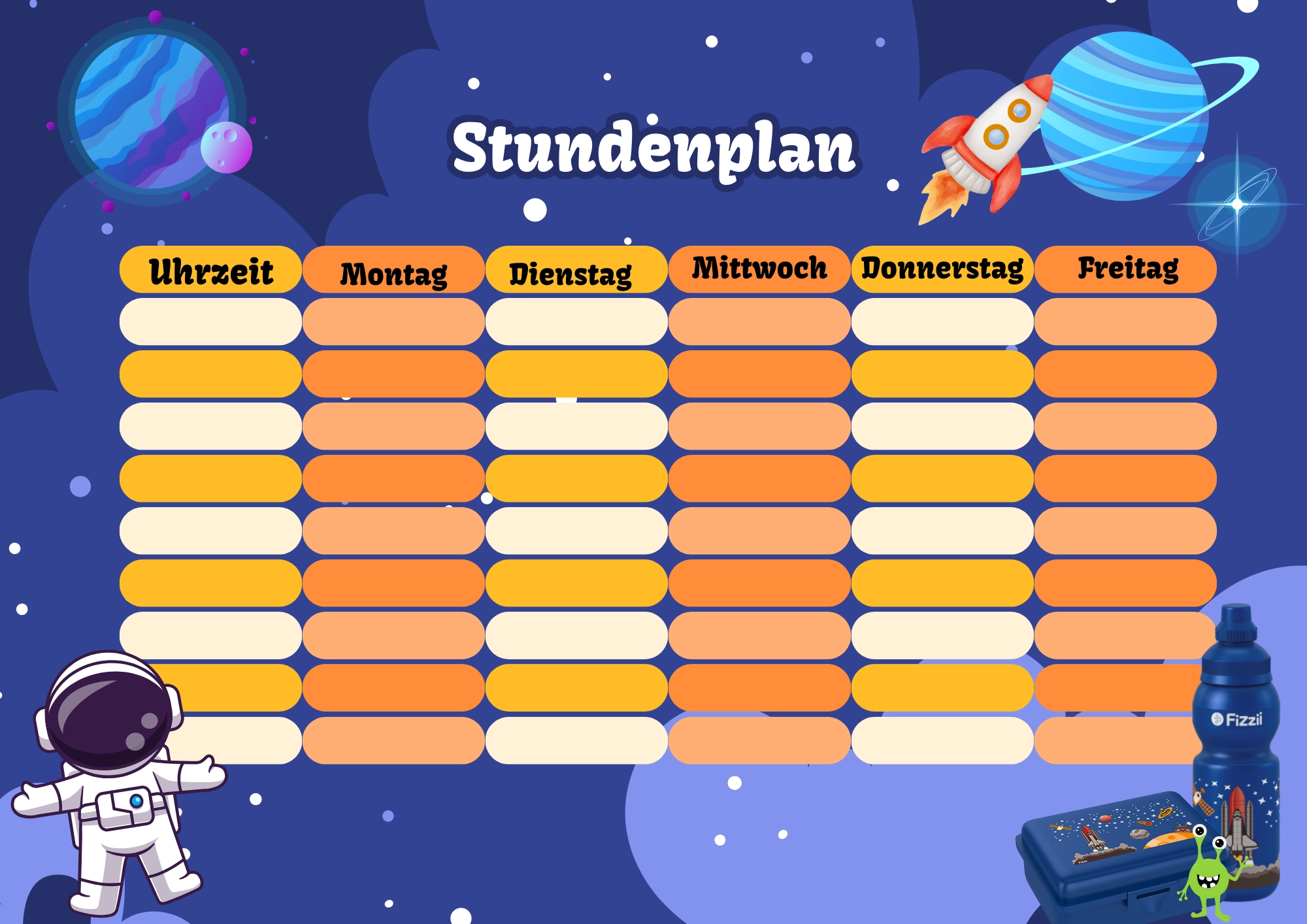 Stundenplan

| Uhrzeit | Montag | Dienstag | Mittwoch | Donnerstag | Freitag |
|---|---|---|---|---|---|
| | | | | | |
| | | | | | |
| | | | | | |
| | | | | | |
| | | | | | |
| | | | | | |
| | | | | | |
| | | | | | |
| | | | | | |

Fizzii